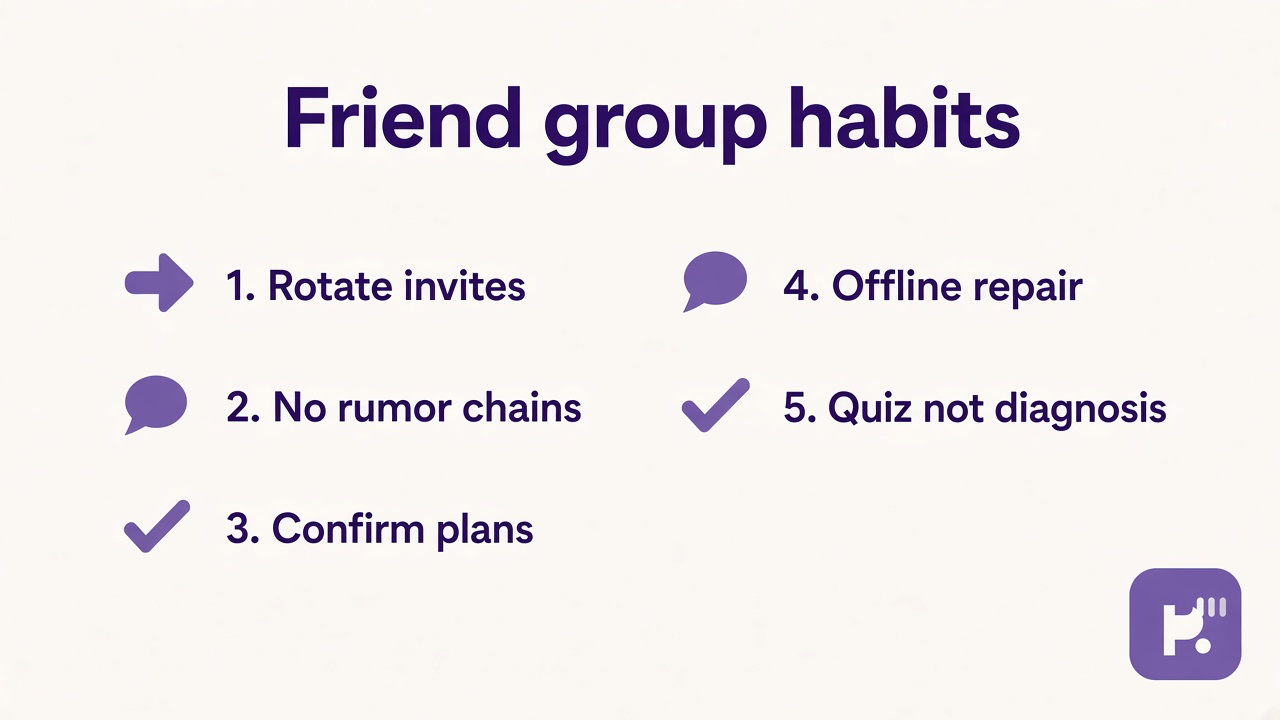 Friend group habits

1. Rotate invites

2. No rumor chains

3. Confirm plans

4. Offline repair

5. Quiz not diagnosis